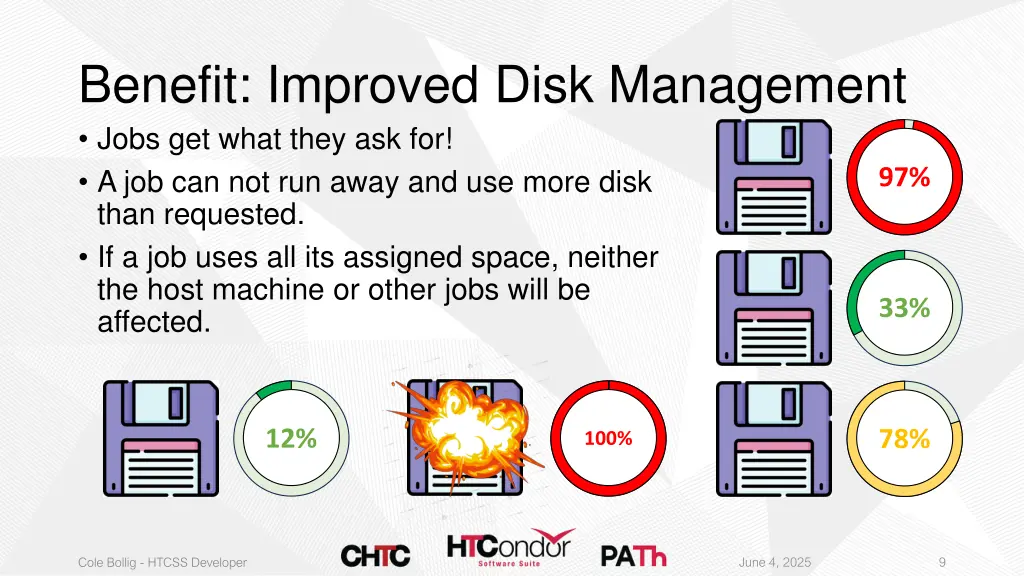 Benefit: Improved Disk Management

• Jobs get what they ask for!
• A job can not run away and use more disk than requested.
• If a job uses all its assigned space, neither the host machine or other jobs will be affected.

97%

33%

12%

100%

78%

Cole Bollig - HTCSS Developer

CHTC

HTCondor Software Suite

PATh

June 4, 2025

9